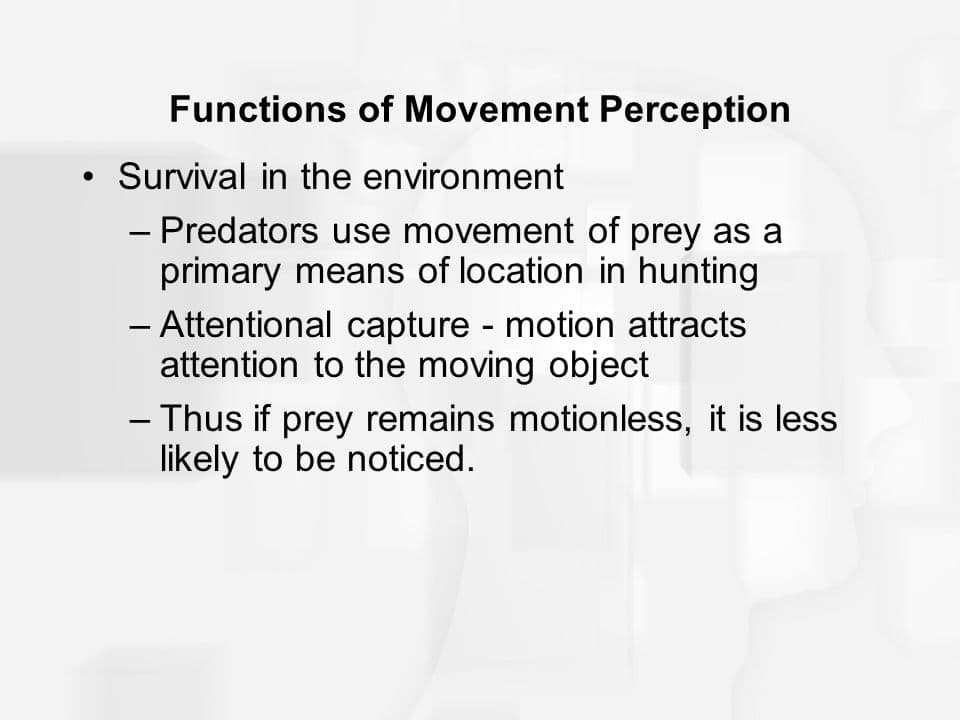 Functions of Movement Perception

• Survival in the environment

– Predators use movement of prey as a primary means of location in hunting

– Attentional capture - motion attracts attention to the moving object

– Thus if prey remains motionless, it is less likely to be noticed.